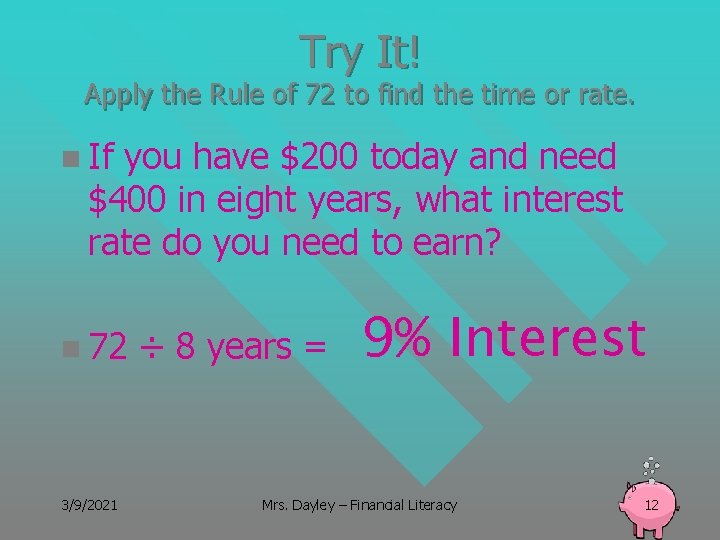 Try It!
Apply the Rule of 72 to find the time or rate.

If you have \$200 today and need \$400 in eight years, what interest rate do you need to earn?

72 ÷ 8 years = 9% Interest

3/9/2021

Mrs. Dayley – Financial Literacy

12